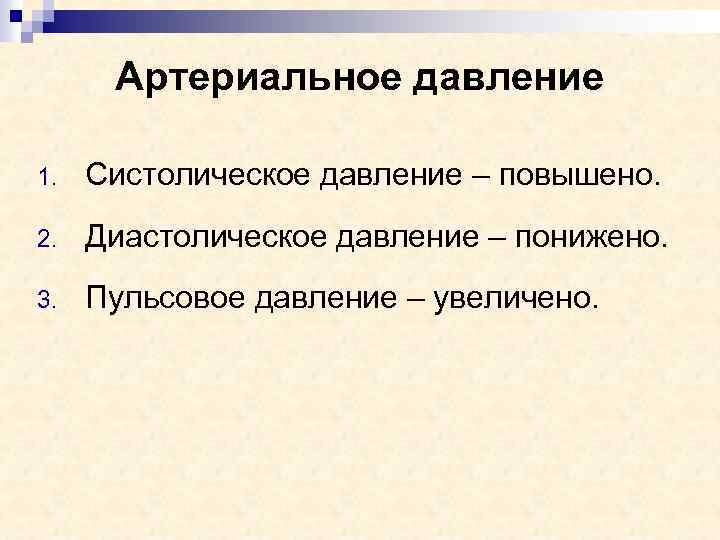 Артериальное давление

1. Систолическое давление – повышено.
2. Диастолическое давление – понижено.
3. Пульсовое давление – увеличено.